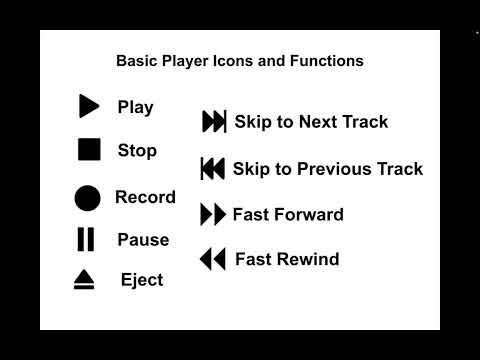 Basic Player Icons and Functions

Play

Stop

Record

Pause

Eject

Skip to Next Track

Skip to Previous Track

Fast Forward

Fast Rewind